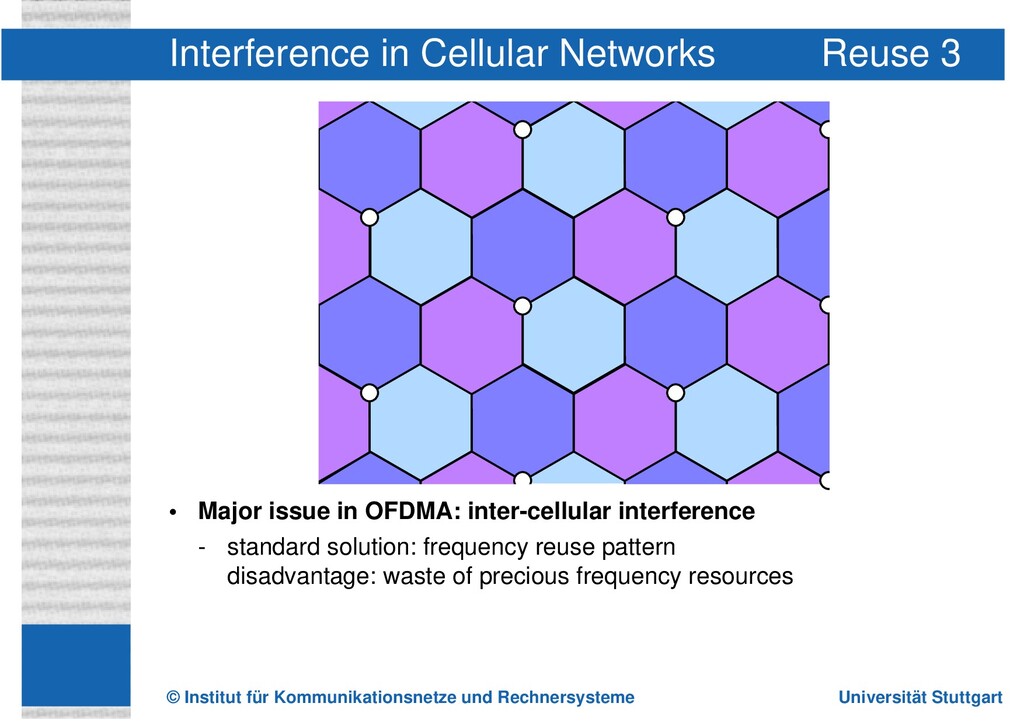 Interference in Cellular Networks Reuse 3

• Major issue in OFDMA: inter-cellular interference

- standard solution: frequency reuse pattern
disadvantage: waste of precious frequency resources

© Institut für Kommunikationsnetze und Rechnersysteme Universität Stuttgart